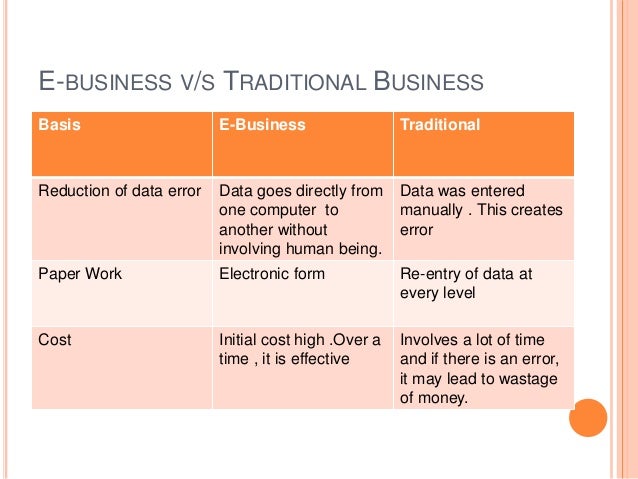 E-BUSINESS V/S TRADITIONAL BUSINESS

| Basis | E-Business | Traditional |
|---|---|---|
| Reduction of data error | Data goes directly from one computer to another without involving human being. | Data was entered manually . This creates error |
| Paper Work | Electronic form | Re-entry of data at every level |
| Cost | Initial cost high .Over a time , it is effective | Involves a lot of time and if there is an error, it may lead to wastage of money. |